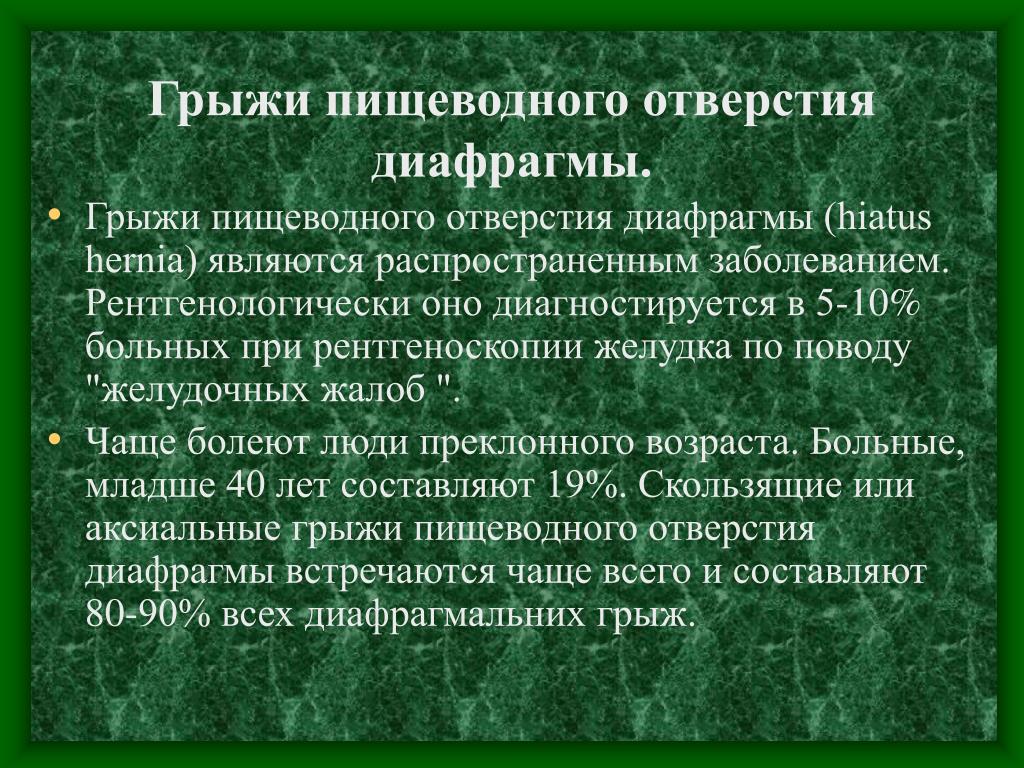 Грыжи пищеводного отверстия диафрагмы.

• Грыжи пищеводного отверстия диафрагмы (hiatus hernia) являются распространенным заболеванием. Рентгенологически оно диагностируется в 5-10% больных при рентгеноскопии желудка по поводу "желудочных жалоб ".

• Чаще болеют люди преклонного возраста. Больные, младше 40 лет составляют 19%. Скользящие или аксиальные грыжи пищеводного отверстия диафрагмы встречаются чаще всего и составляют 80-90% всех диафрагмальних грыж.